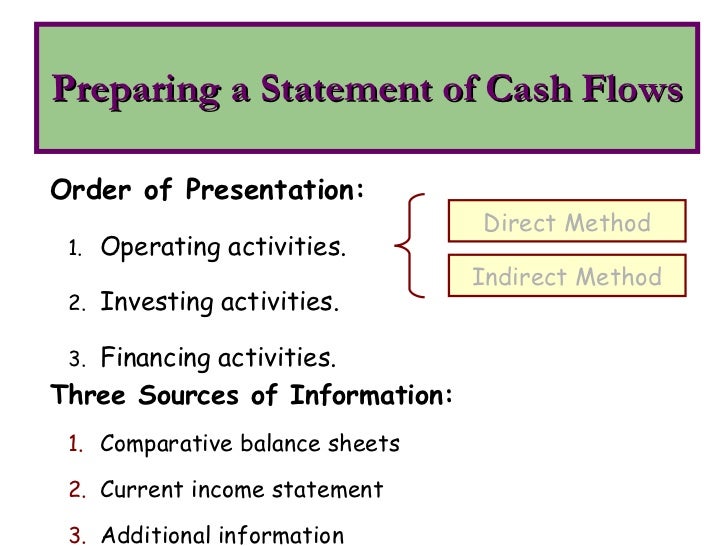 Preparing a Statement of Cash Flows

Order of Presentation:

1. Operating activities.

2. Investing activities.

3. Financing activities.

Direct Method

Indirect Method

Three Sources of Information:

1. Comparative balance sheets

2. Current income statement

3. Additional information